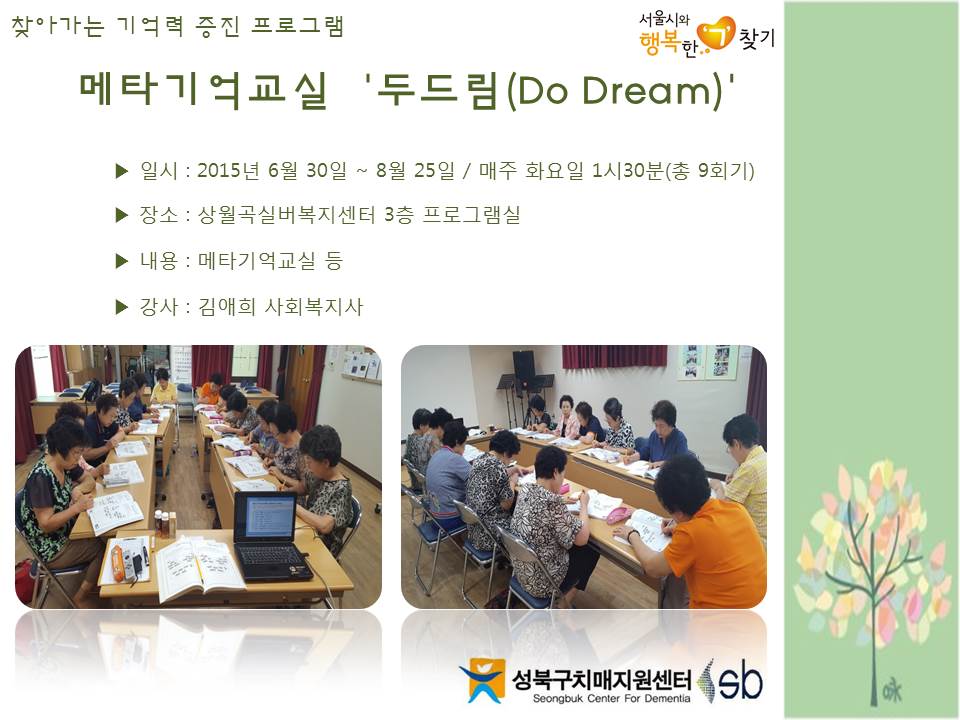 찾아가는 기억력 증진 프로그램

서울시와 행복한 기 찾기

메타기억교실 '두드림(Do Dream)'

▶ 일시 : 2015년 6월 30일 ~ 8월 25일 / 매주 화요일 1시30분(총 9회기)

▶ 장소 : 상월곡실버복지센터 3층 프로그램실

▶ 내용 : 메타기억교실 등

▶ 강사 : 김애희 사회복지사

성북구치매지원센터
Seongbuk Center For Dementia
sb